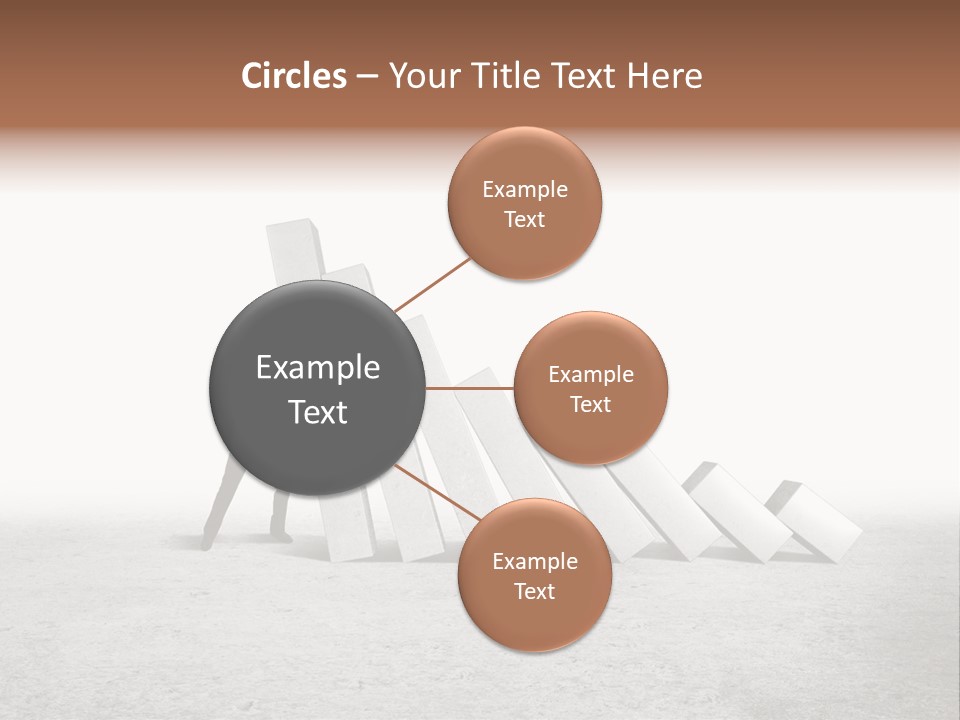 Circles – Your Title Text Here

Example Text

Example Text

Example Text

Example Text